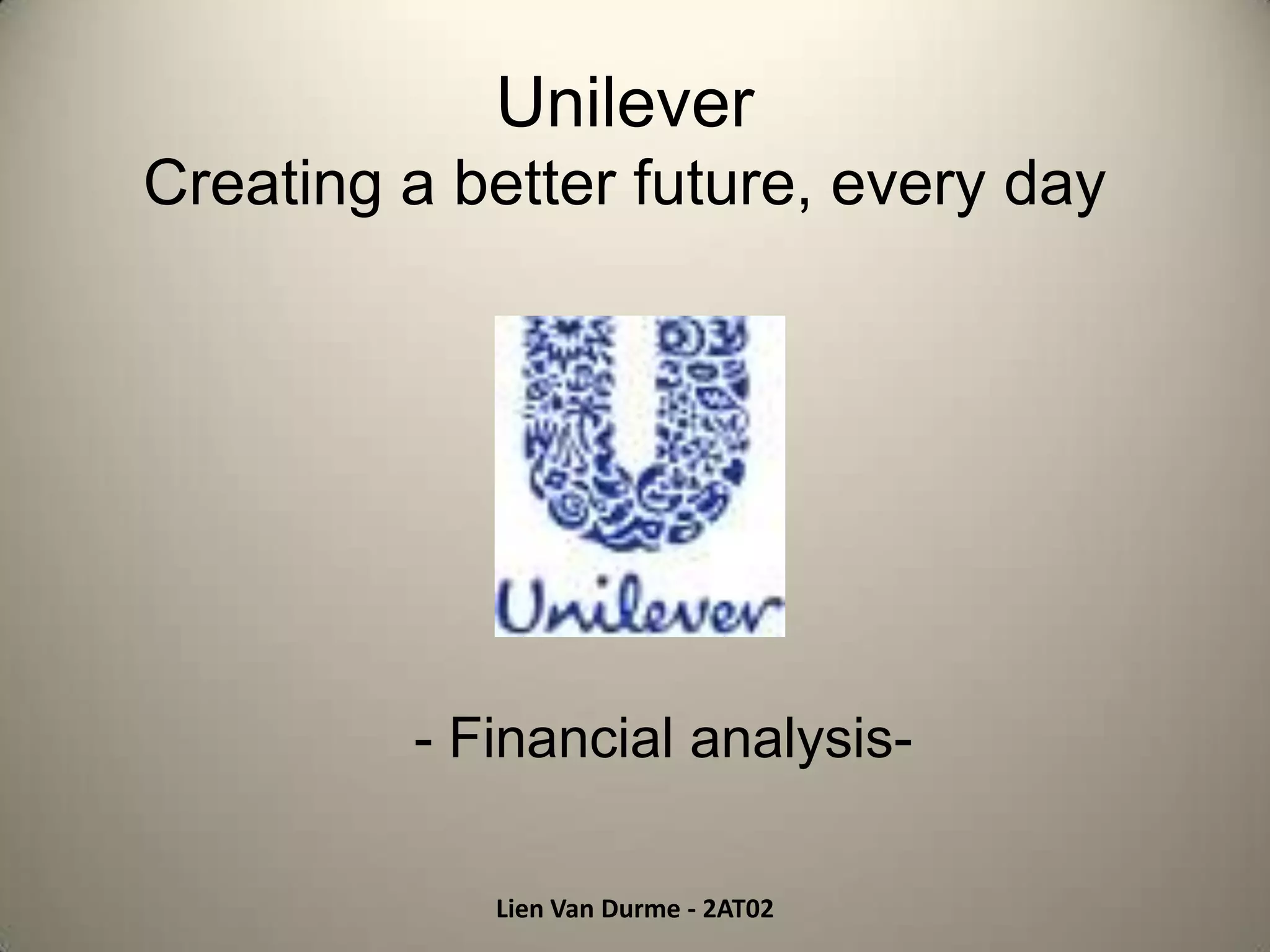 Unilever
Creating a better future, every day

Unilever

- Financial analysis-

Lien Van Durme - 2AT02